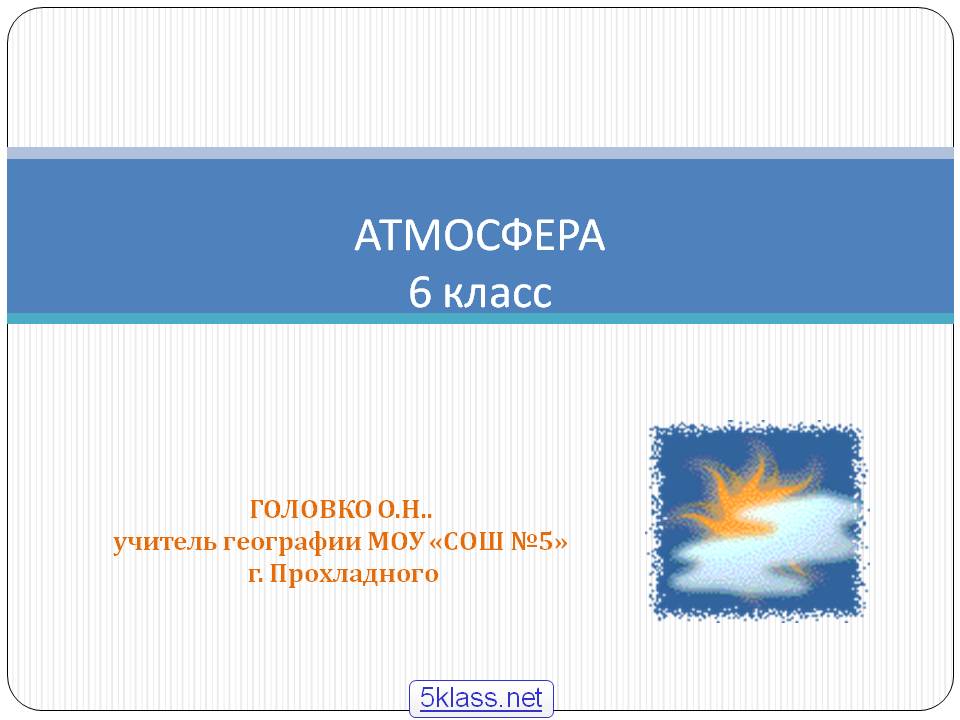 АТМОСФЕРА
6 класс

ГОЛОВКО О.Н..
учитель географии МОУ «СОШ №5»
г. Прохладного

5klass.net